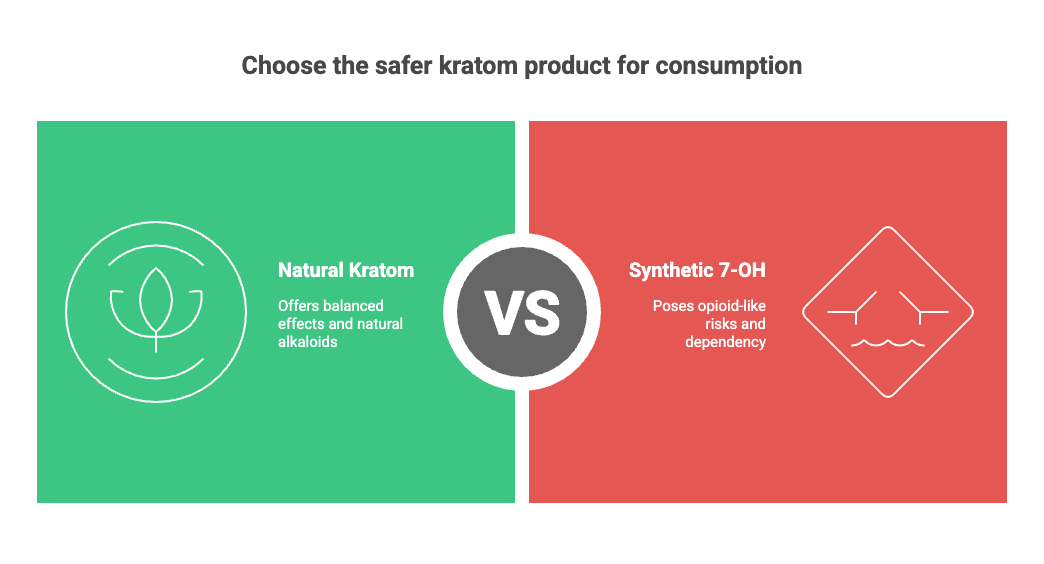 Choose the safer kratom product for consumption

Natural Kratom

Offers balanced effects and natural alkaloids

VS

Synthetic 7-OH

Poses opioid-like risks and dependency